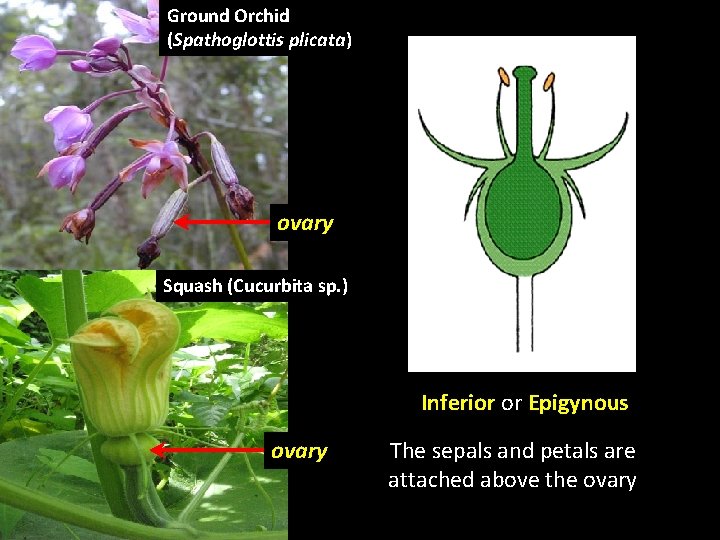 Ground Orchid
(Spathoglottis plicata)

ovary

Squash (Cucurbita sp.)

ovary

Inferior or Epigynous

The sepals and petals are attached above the ovary